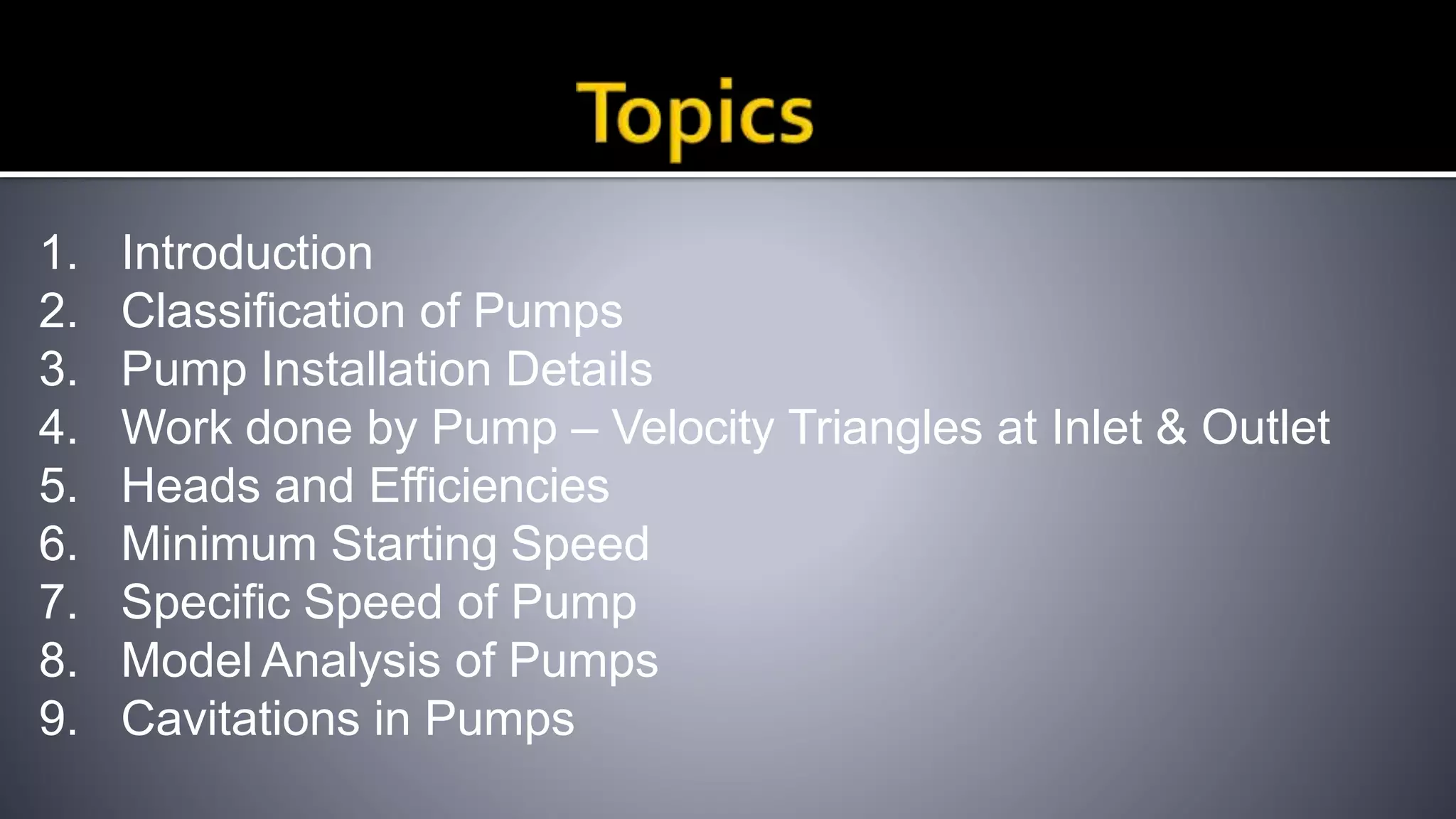 Topics

1. Introduction
2. Classification of Pumps
3. Pump Installation Details
4. Work done by Pump – Velocity Triangles at Inlet & Outlet
5. Heads and Efficiencies
6. Minimum Starting Speed
7. Specific Speed of Pump
8. Model Analysis of Pumps
9. Cavitations in Pumps